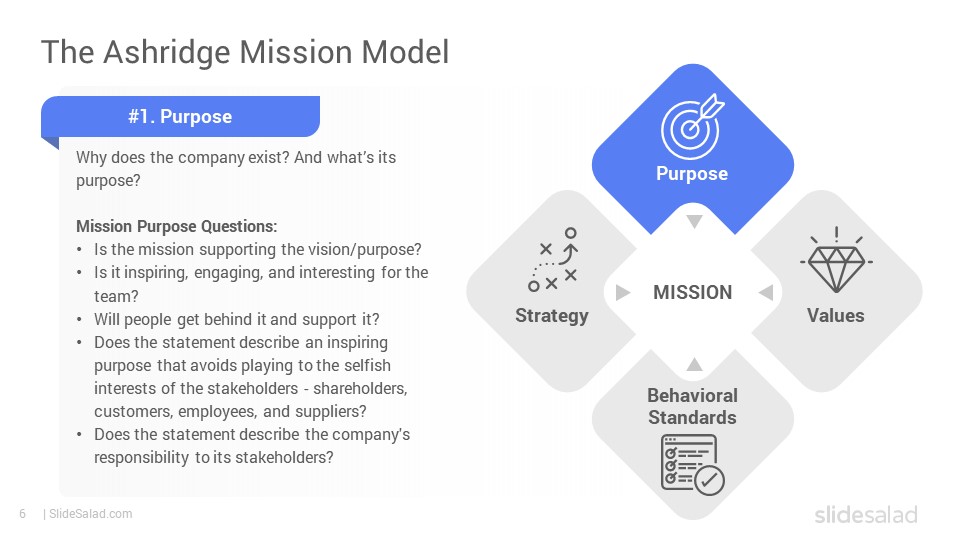 The Ashridge Mission Model

#1. Purpose

Why does the company exist? And what's its purpose?

Mission Purpose Questions:
• Is the mission supporting the vision/purpose?
• Is it inspiring, engaging, and interesting for the team?
• Will people get behind it and support it?
• Does the statement describe an inspiring purpose that avoids playing to the selfish interests of the stakeholders - shareholders, customers, employees, and suppliers?
• Does the statement describe the company's responsibility to its stakeholders?

Purpose

Strategy

MISSION

Values

Behavioral Standards

6 | SlideSalad.com

slidesalad